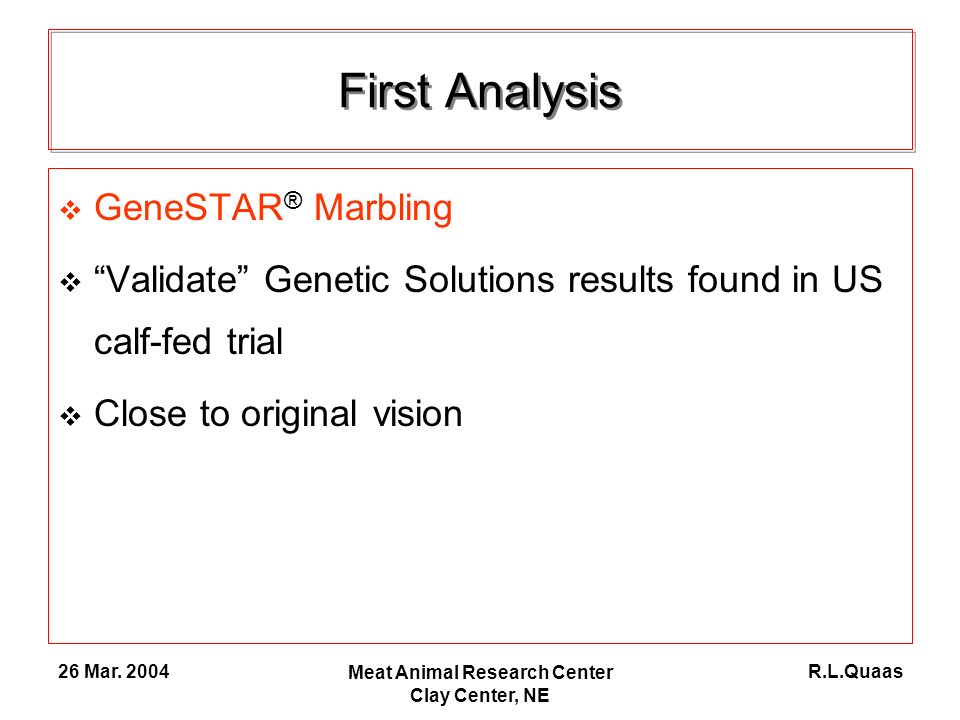 First Analysis

❖ GeneSTAR® Marbling

❖ “Validate” Genetic Solutions results found in US calf-fed trial

❖ Close to original vision

26 Mar. 2004

Meat Animal Research Center
Clay Center, NE

R.L.Quaas